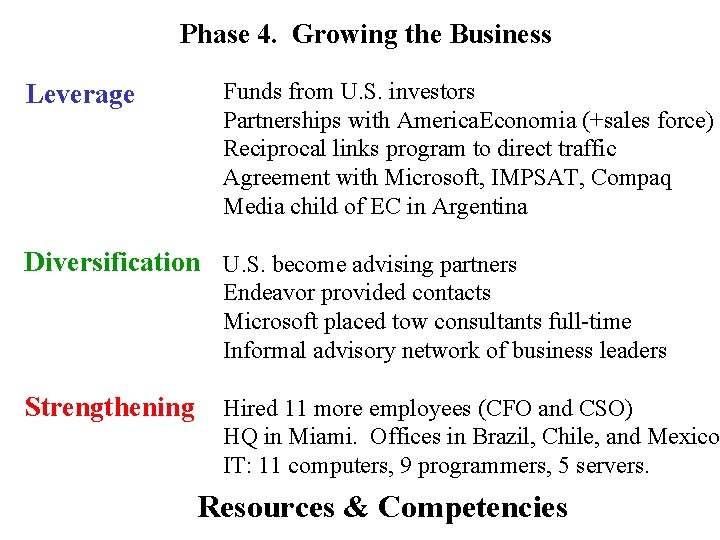 Phase 4. Growing the Business

Leverage

Funds from U.S. investors
Partnerships with AmericaEconomia (+sales force)
Reciprocal links program to direct traffic
Agreement with Microsoft, IMPSAT, Compaq
Media child of EC in Argentina

Diversification

U.S. become advising partners
Endeavor provided contacts
Microsoft placed tow consultants full-time
Informal advisory network of business leaders

Strengthening

Hired 11 more employees (CFO and CSO)
HQ in Miami. Offices in Brazil, Chile, and Mexico
IT: 11 computers, 9 programmers, 5 servers.

Resources & Competencies